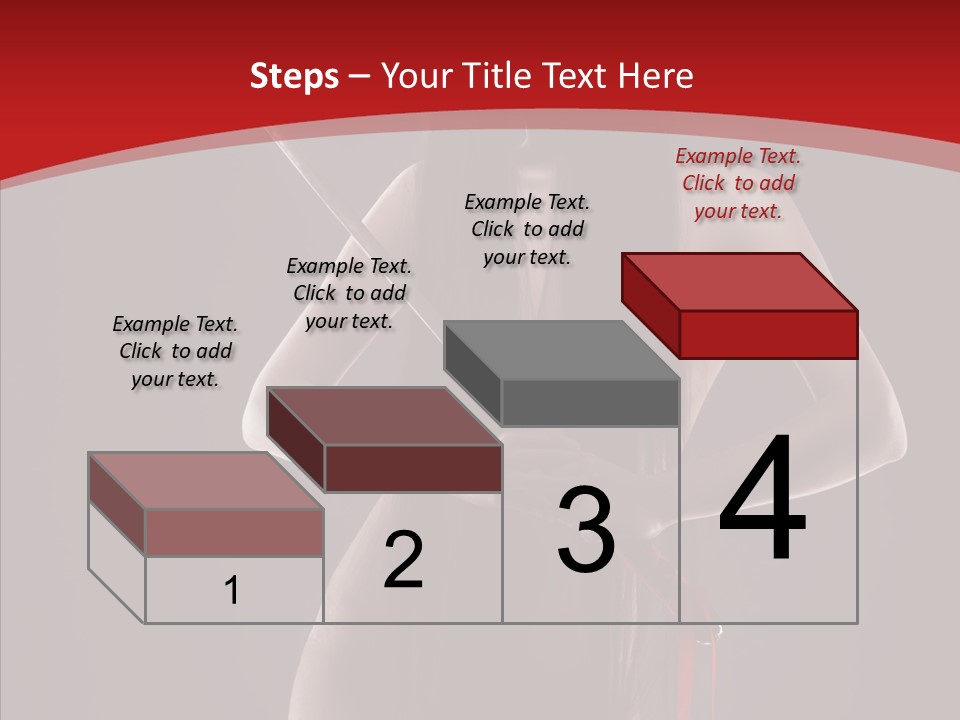 Steps – Your Title Text Here

Example Text. Click to add your text.

Example Text. Click to add your text.

Example Text. Click to add your text.

Example Text. Click to add your text.

1

2

3

4